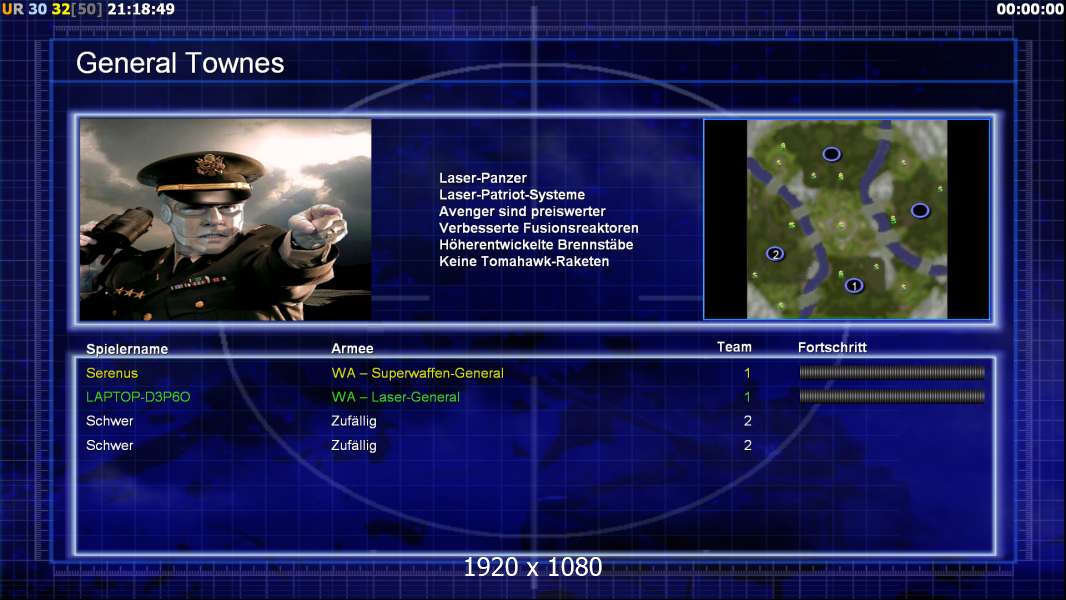 UR 30 32[50] 21:18:49

00:00:00

General Townes

Laser-Panzer
Laser-Patriot-Systeme
Avenger sind preiswerter
Verbesserte Fusionsreaktoren
Höherentwickelte Brennstäbe
Keine Tomahawk-Raketen

2

1

| Spielername | Armee | Team | Fortschritt |
|---|---|---|---|
| Serenus | WA – Superwaffen-General | 1 | |
| LAPTOP-D3P6O | WA – Laser-General | 1 | |
| Schwer | Zufällig | 2 | |
| Schwer | Zufällig | 2 | |

1920 x 1080